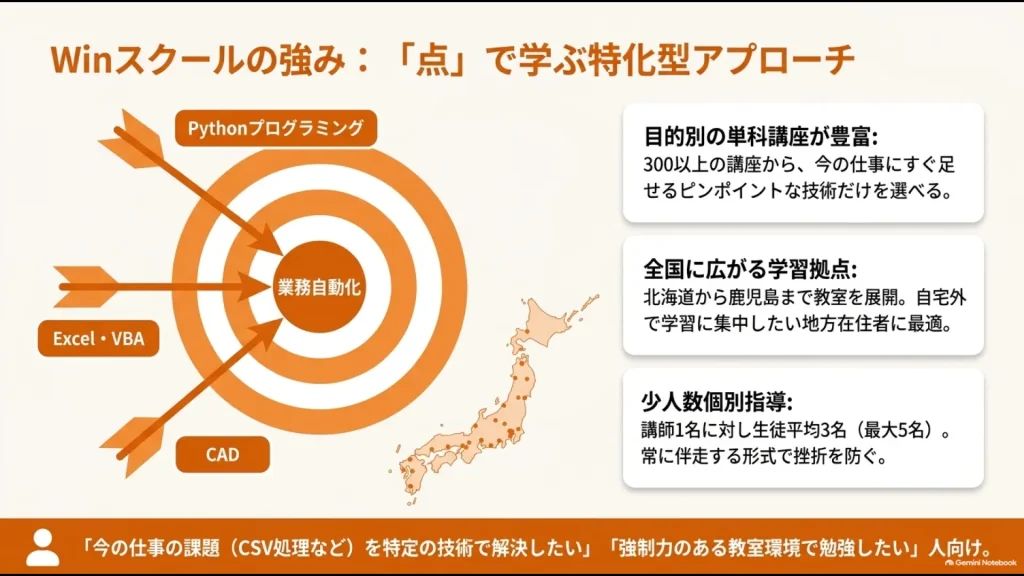 Winスクールの強み：「点」で学ぶ特化型アプローチ

Pythonプログラミング

業務自動化

Excel・VBA

CAD

目的別の単科講座が豊富:
300以上の講座から、今の仕事にすぐ足せるピンポイントな技術だけを選べる。

全国に広がる学習拠点:
北海道から鹿児島まで教室を展開。自宅外で学習に集中したい地方在住者に最適。

少人数個別指導:
講師1名に対し生徒平均3名（最大5名）。常に伴走する形式で挫折を防ぐ。

「今の仕事の課題（CSV処理など）を特定の技術で解決したい」「強制力のある教室環境で勉強したい」人向け。

Gemini Notebook